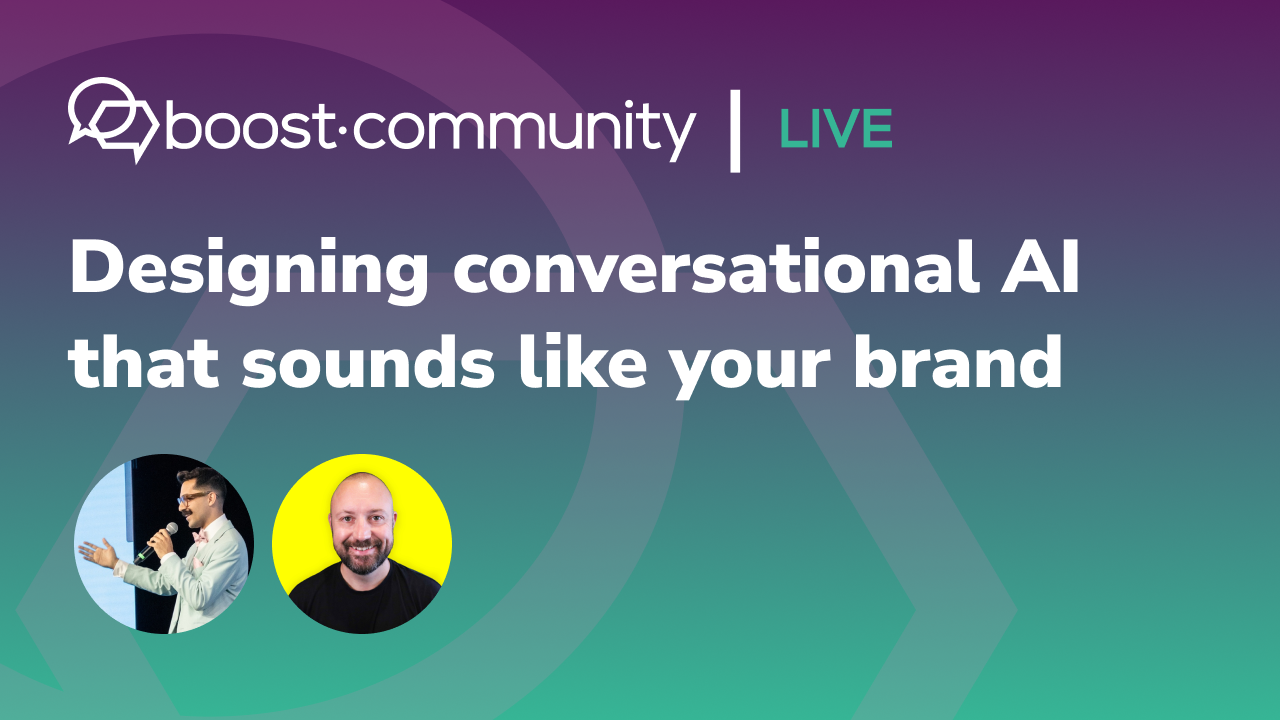 boost·community | LIVE

Designing conversational AI that sounds like your brand